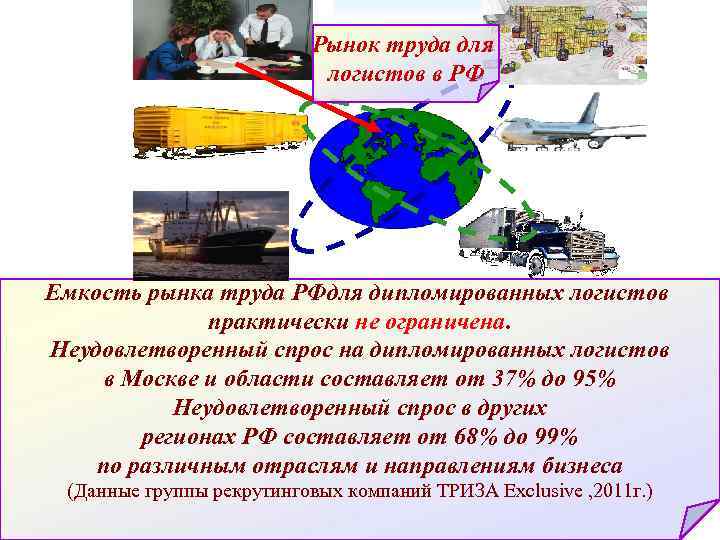 Рынок труда для логистов в РФ

Емкость рынка труда РФдля дипломированных логистов практически не ограничена.
Неудовлетворенный спрос на дипломированных логистов в Москве и области составляет от 37% до 95%
Неудовлетворенный спрос в других регионах РФ составляет от 68% до 99% по различным отраслям и направлениям бизнеса
(Данные группы рекрутинговых компаний ТРИЗА Exclusive ,2011г.)